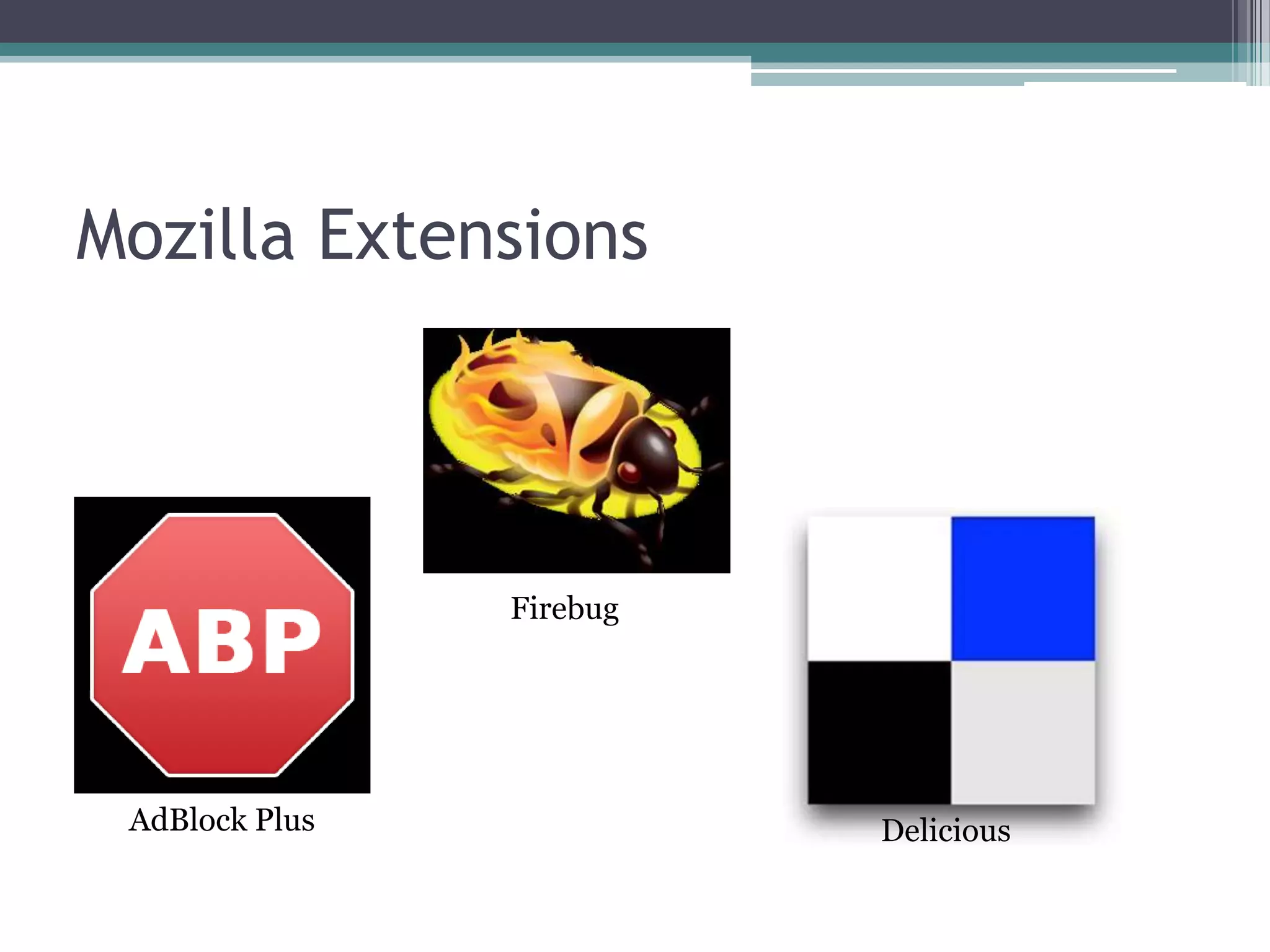 Mozilla Extensions

Firebug

ABP

AdBlock Plus

Delicious